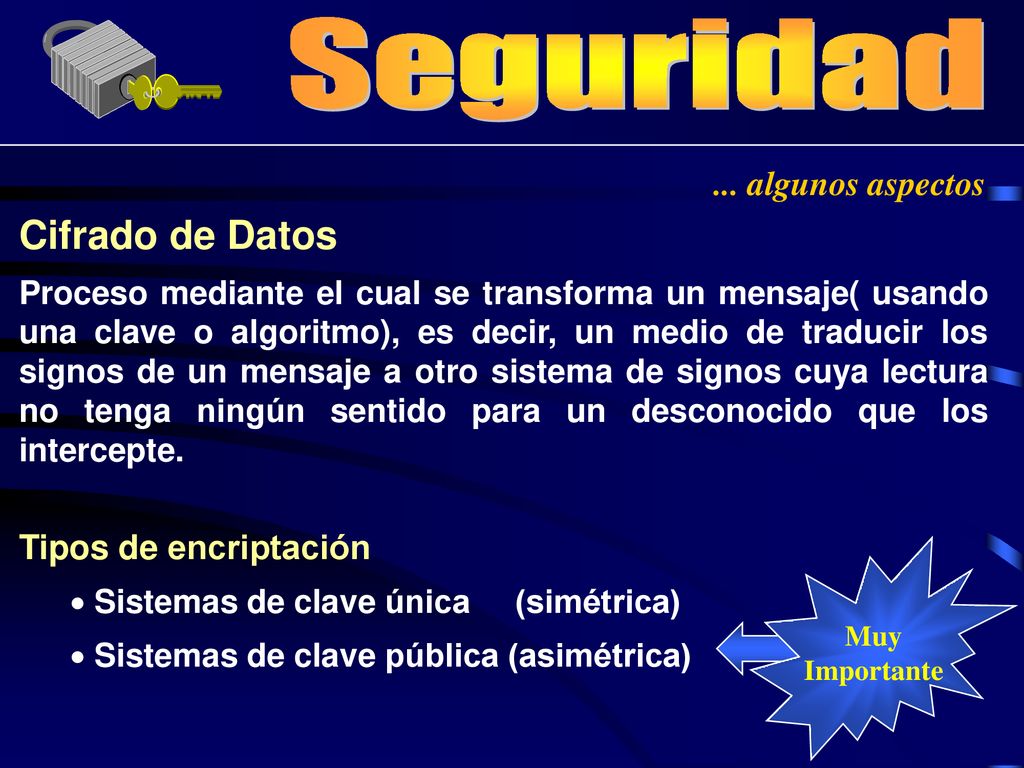 Seguridad

... algunos aspectos

Cifrado de Datos

Proceso mediante el cual se transforma un mensaje( usando una clave o algoritmo), es decir, un medio de traducir los signos de un mensaje a otro sistema de signos cuya lectura no tenga ningún sentido para un desconocido que los intercepte.

Tipos de encriptación

• Sistemas de clave única (simétrica)

• Sistemas de clave pública (asimétrica)

Muy Importante